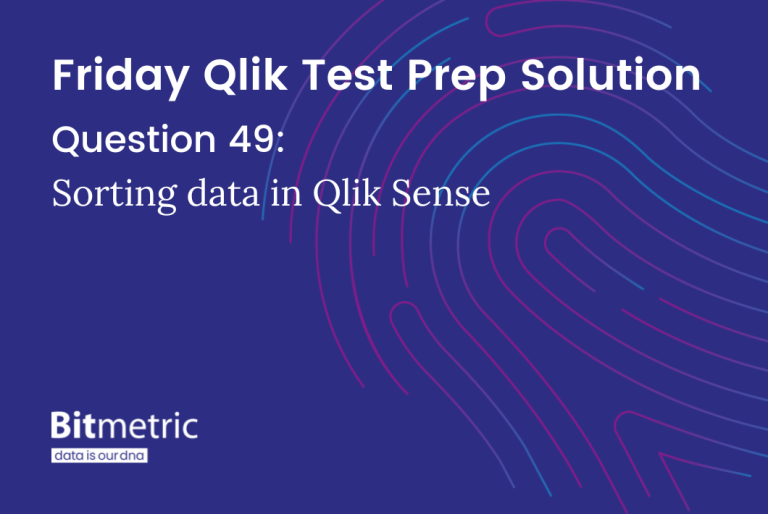 Friday Qlik Test Prep Solution

Question 49:

Sorting data in Qlik Sense

Bitmetric

data is our dna